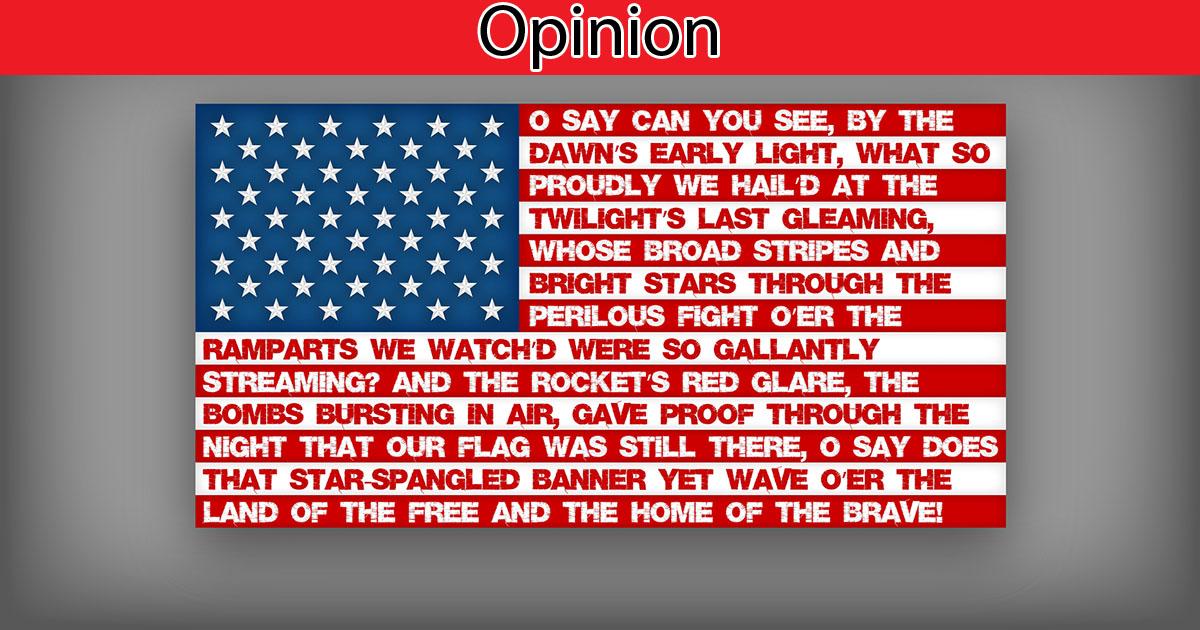 Opinion

O SAY CAN YOU SEE, BY THE DAWN'S EARLY LIGHT, WHAT SO PROUDLY WE HAIL'D AT THE TWILIGHT'S LAST GLEAMING, WHOSE BROAD STRIPES AND BRIGHT STARS THROUGH THE PERILOUS FIGHT O'ER THE RAMPARTS WE WATCH'D WERE SO GALLANTLY STREAMING? AND THE ROCKET'S RED GLARE, THE BOMBS BURSTING IN AIR, GAVE PROOF THROUGH THE NIGHT THAT OUR FLAG WAS STILL THERE, O SAY DOES THAT STAR-SPANGLED BANNER YET WAVE O'ER THE LAND OF THE FREE AND THE HOME OF THE BRAVE!